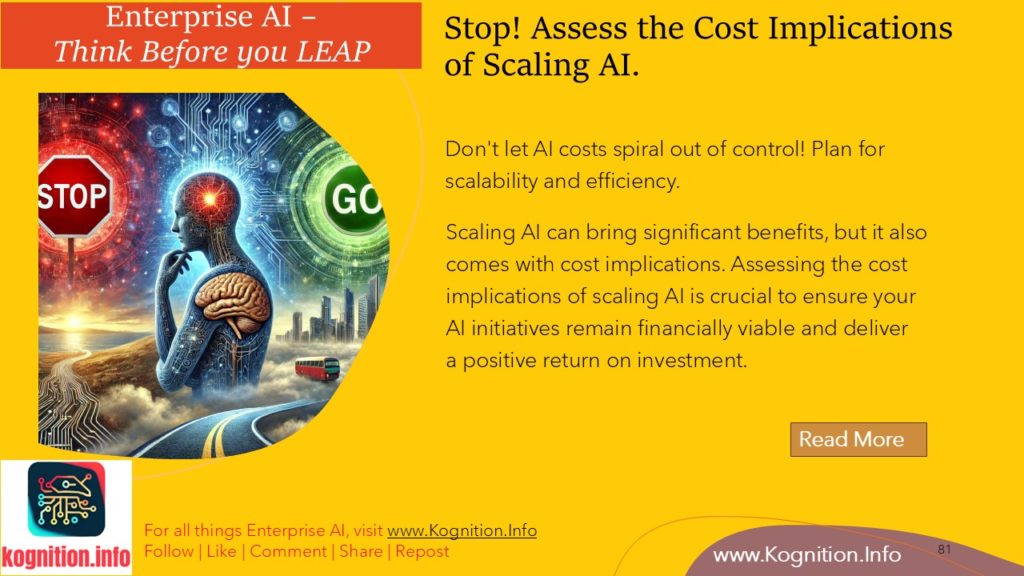 Enterprise AI –
Think Before you LEAP

Stop! Assess the Cost Implications of Scaling AI.

STOP

GO

Don't let AI costs spiral out of control! Plan for scalability and efficiency.

Scaling AI can bring significant benefits, but it also comes with cost implications. Assessing the cost implications of scaling AI is crucial to ensure your AI initiatives remain financially viable and deliver a positive return on investment.

Read More

kognition.info

For all things Enterprise AI, visit www.Kognition.Info
Follow | Like | Comment | Share | Repost

www.Kognition.Info

81